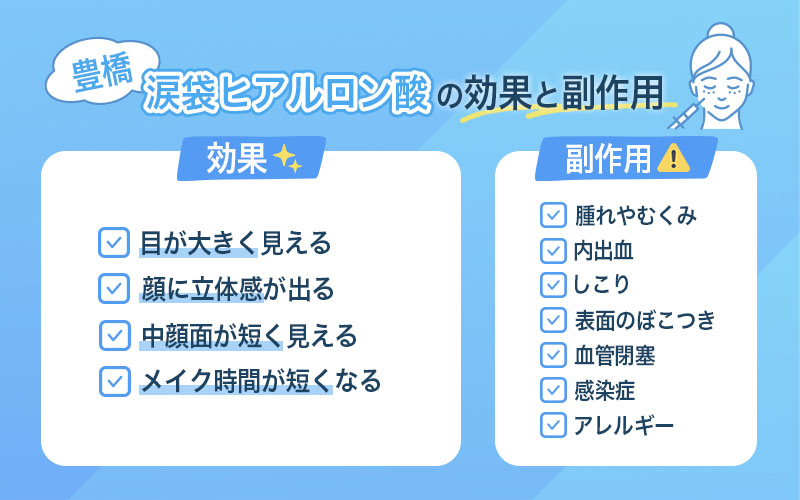 豊橋

涙袋ヒアルロン酸の効果と副作用

効果

目が大きく見える
顔に立体感が出る
中顔面が短く見える
メイク時間が短くなる

副作用

腫れやむくみ
内出血
しこり
表面のぼこつき
血管閉塞
感染症
アレルギー